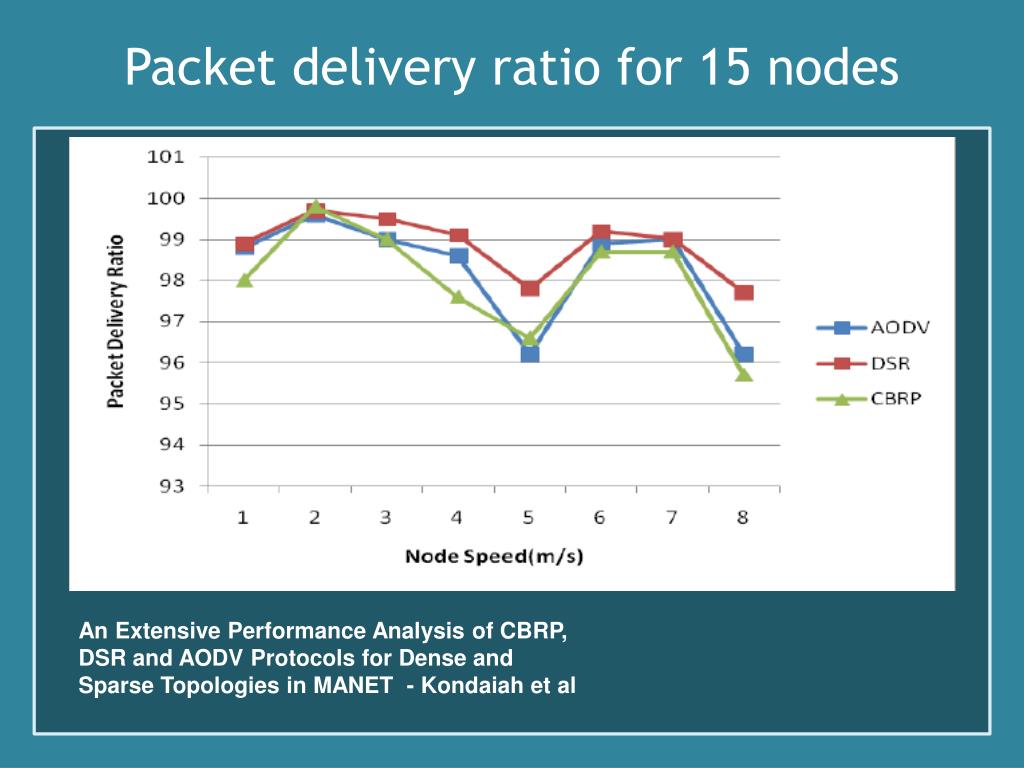 Packet delivery ratio for 15 nodes

Packet Delivery Ratio

101
100
99
98
97
96
95
94
93

1 2 3 4 5 6 7 8

Node Speed(m/s)

AODV
DSR
CBRP

An Extensive Performance Analysis of CBRP, DSR and AODV Protocols for Dense and Sparse Topologies in MANET - Kondaiah et al